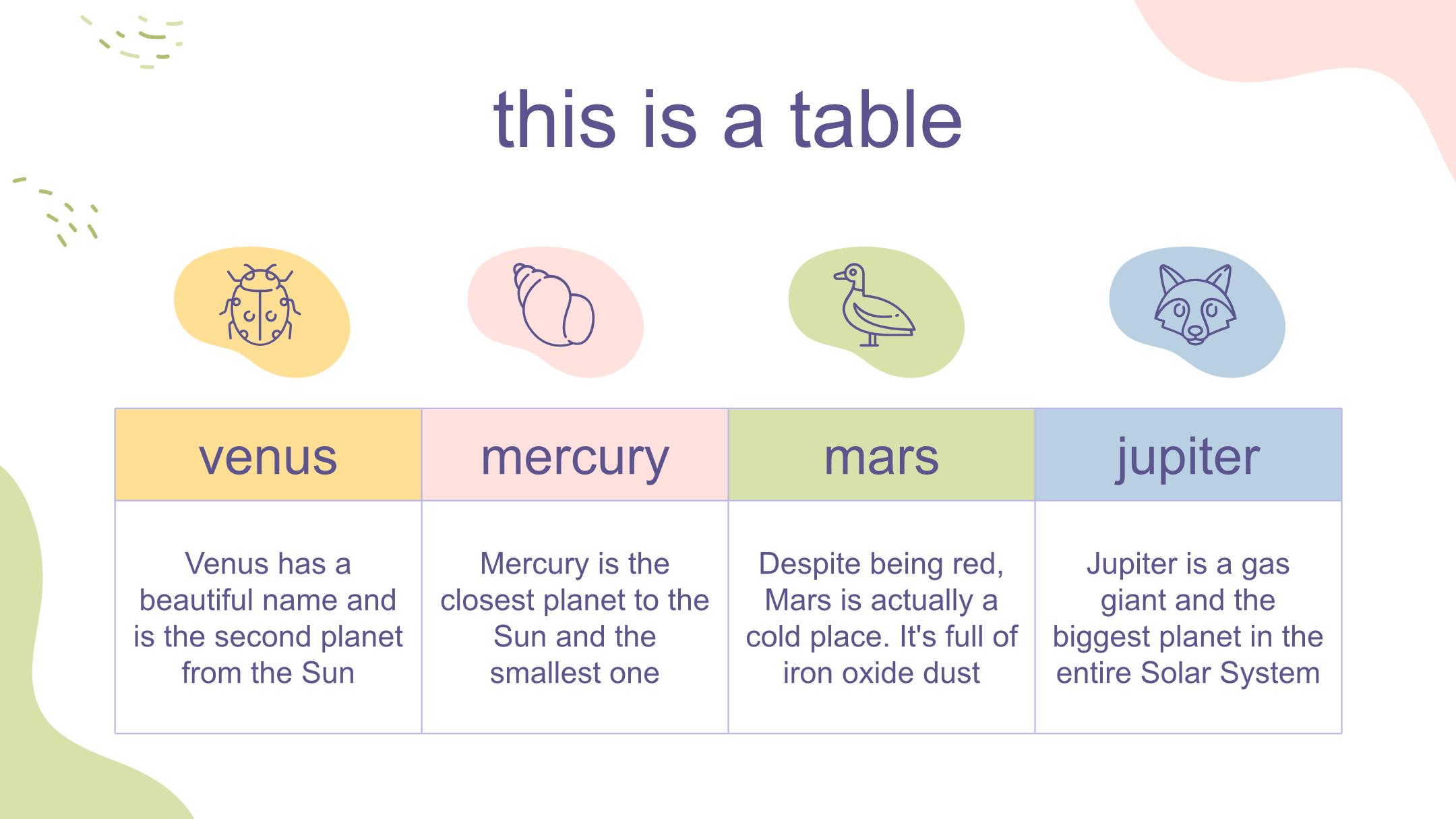 this is a table

| venus | mercury | mars | jupiter |
|---|---|---|---|
| Venus has a beautiful name and is the second planet from the Sun | Mercury is the closest planet to the Sun and the smallest one | Despite being red, Mars is actually a cold place. It's full of iron oxide dust | Jupiter is a gas giant and the biggest planet in the entire Solar System |